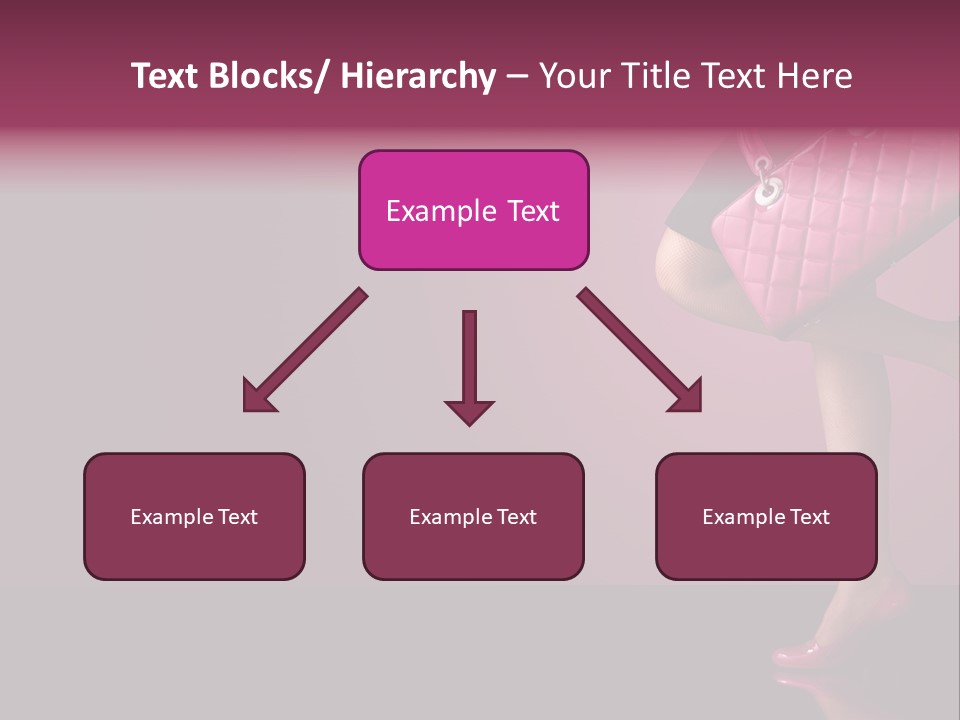 Text Blocks/ Hierarchy – Your Title Text Here

Example Text

Example Text

Example Text

Example Text